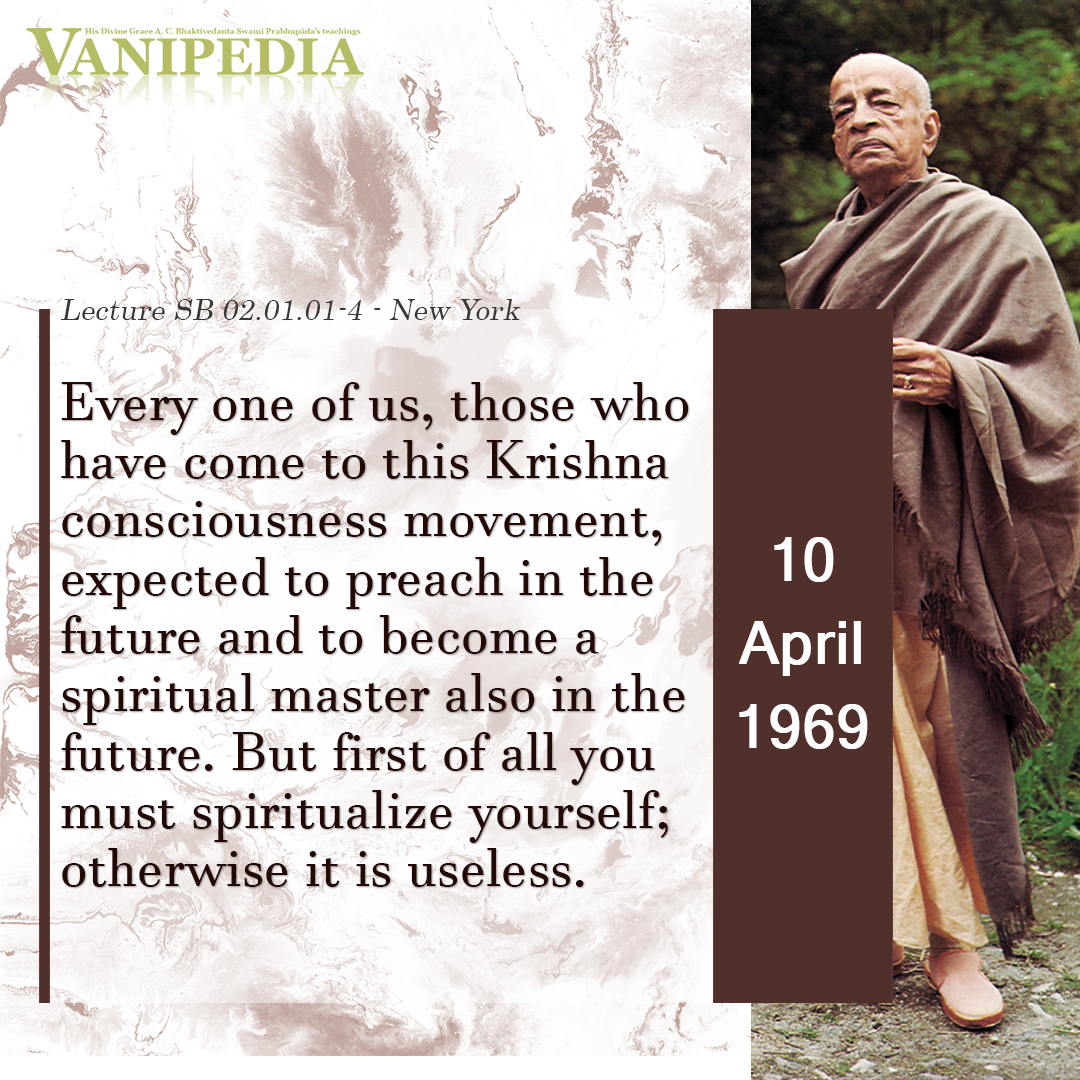 His Divine Grace A. C. Bhaktivedanta Swami Prabhupāda's teachings
VANIPEDIA

Lecture SB 02.01.01-4 - New York

Every one of us, those who have come to this Krishna consciousness movement, expected to preach in the future and to become a spiritual master also in the future. But first of all you must spiritualize yourself; otherwise it is useless.

10
April
1969